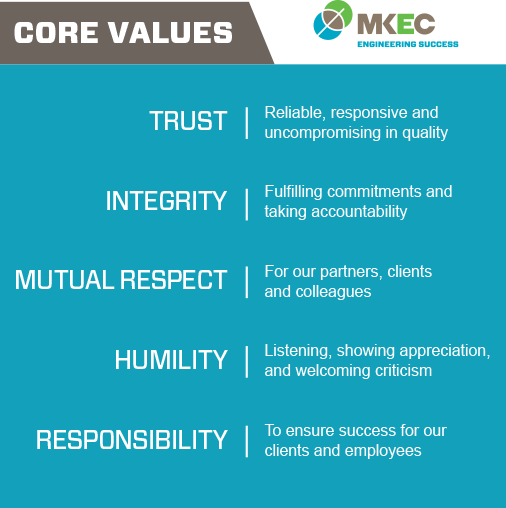 CORE VALUES

MKEC
ENGINEERING SUCCESS

TRUST | Reliable, responsive and uncompromising in quality

INTEGRITY | Fulfilling commitments and taking accountability

MUTUAL RESPECT | For our partners, clients and colleagues

HUMILITY | Listening, showing appreciation, and welcoming criticism

RESPONSIBILITY | To ensure success for our clients and employees